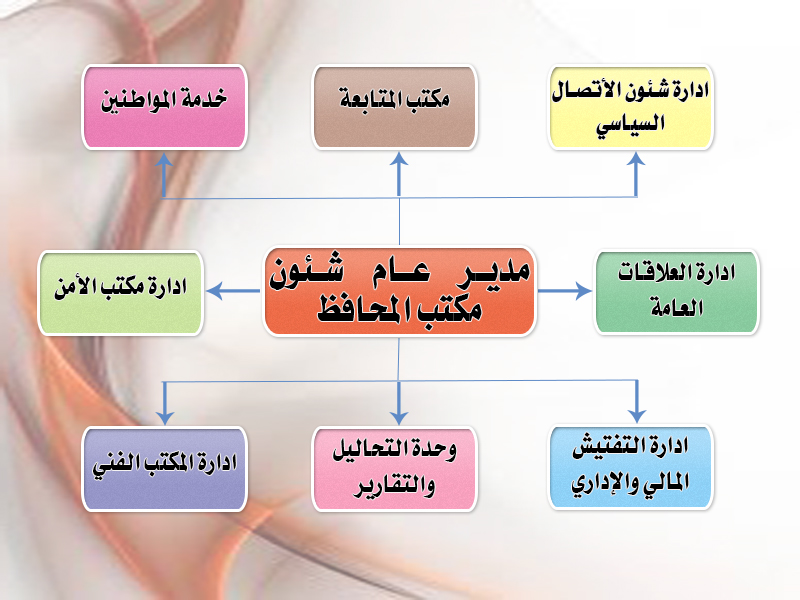 ادارة شئون الأتصال السياسي

مكتب المتابعة

خدمة المواطنين

ادارة العلاقات العامة

مدير عام شئون مكتب المحافظ

ادارة مكتب الأمن

ادارة التفتيش المالي والإداري

وحدة التحاليل والتقارير

ادارة المكتب الفني